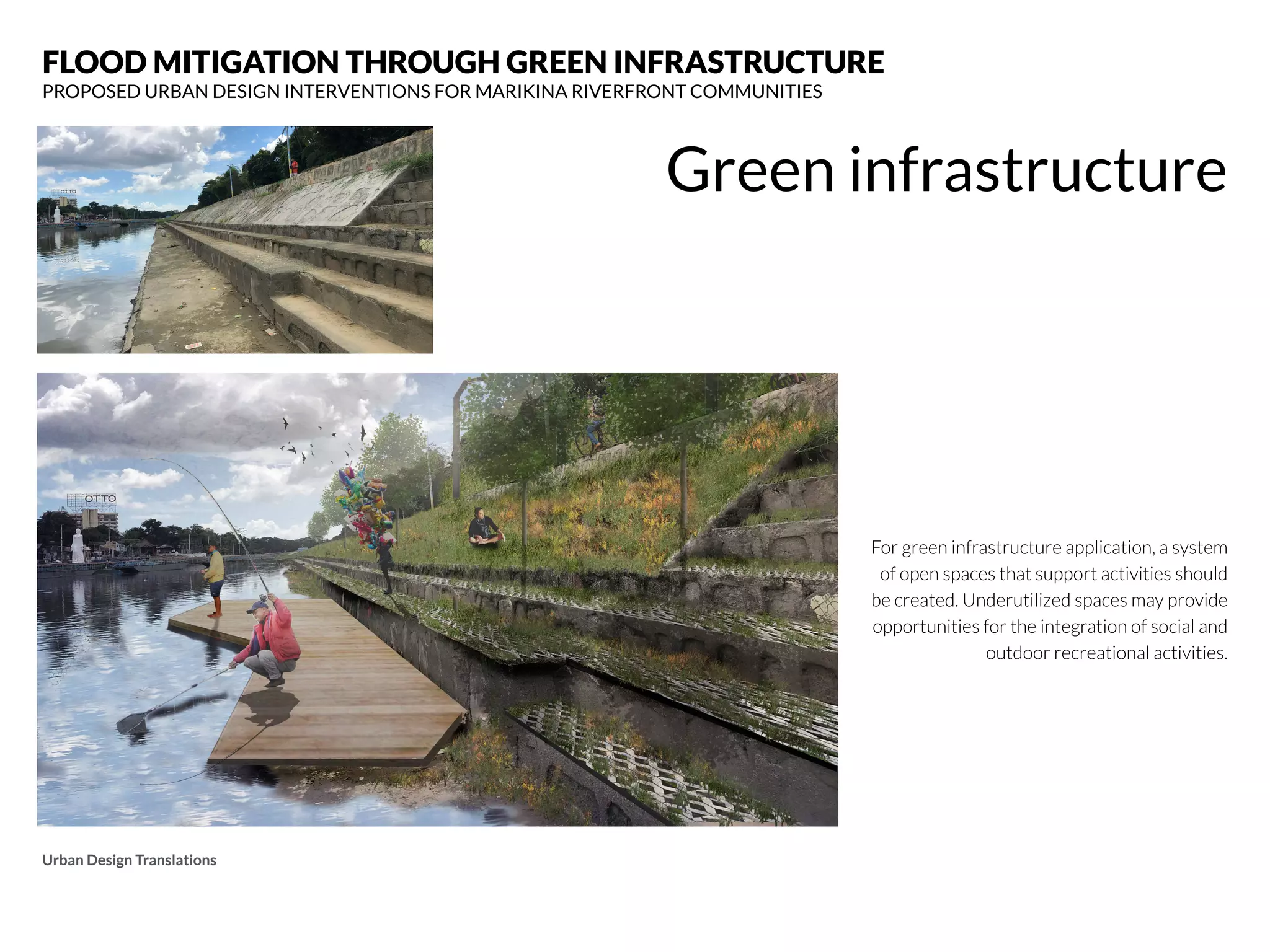 FLOOD MITIGATION THROUGH GREEN INFRASTRUCTURE
PROPOSED URBAN DESIGN INTERVENTIONS FOR MARIKINA RIVERFRONT COMMUNITIES

OTTO

Green infrastructure

OTTO

For green infrastructure application, a system of open spaces that support activities should be created. Underutilized spaces may provide opportunities for the integration of social and outdoor recreational activities.

Urban Design Translations